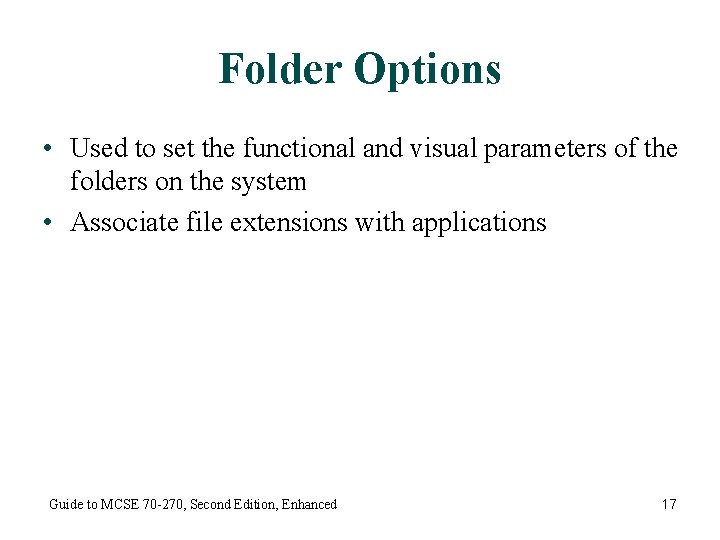 Folder Options

• Used to set the functional and visual parameters of the folders on the system
• Associate file extensions with applications

Guide to MCSE 70-270, Second Edition, Enhanced

17